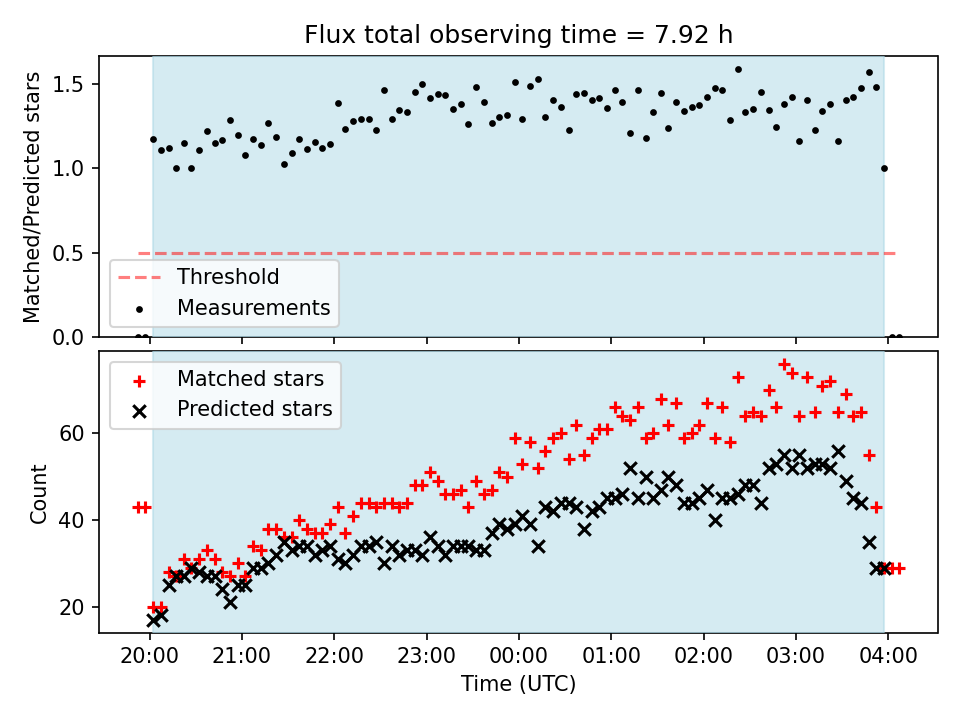 Flux total observing time = 7.92 h

Matched/Predicted stars

1.5
1.0
0.5
0.0

Threshold
Measurements

Matched stars
Predicted stars

Count

60
40
20

20:00
21:00
22:00
23:00
00:00
01:00
02:00
03:00
04:00

Time (UTC)